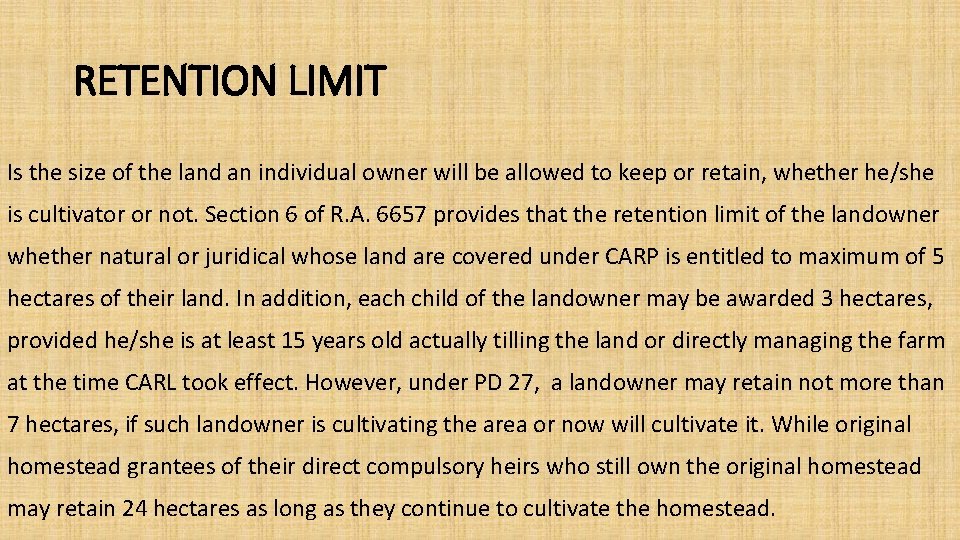 RETENTION LIMIT

Is the size of the land an individual owner will be allowed to keep or retain, whether he/she is cultivator or not. Section 6 of R.A. 6657 provides that the retention limit of the landowner whether natural or juridical whose land are covered under CARP is entitled to maximum of 5 hectares of their land. In addition, each child of the landowner may be awarded 3 hectares, provided he/she is at least 15 years old actually tilling the land or directly managing the farm at the time CARL took effect. However, under PD 27, a landowner may retain not more than 7 hectares, if such landowner is cultivating the area or now will cultivate it. While original homestead grantees of their direct compulsory heirs who still own the original homestead may retain 24 hectares as long as they continue to cultivate the homestead.